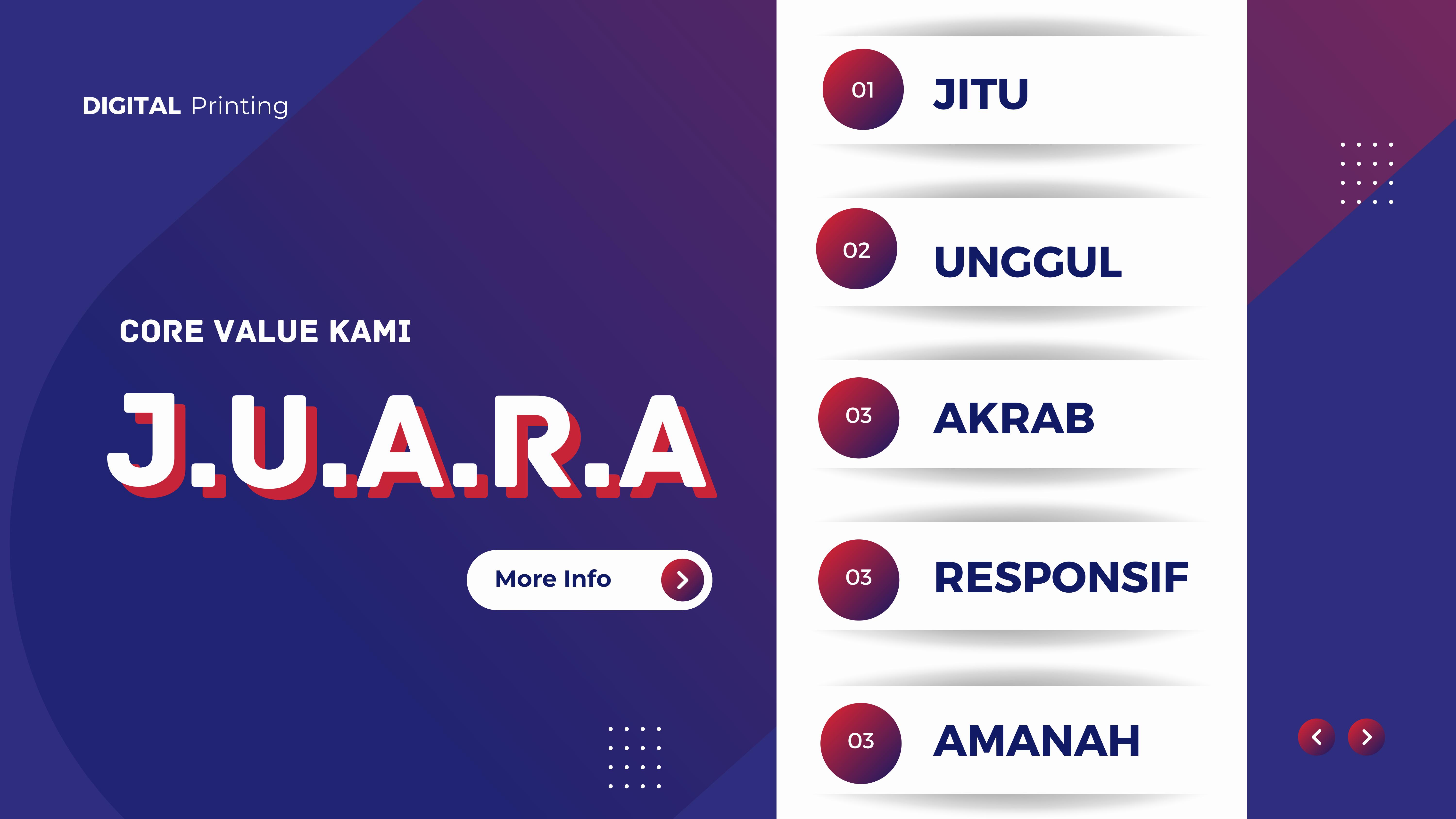 DIGITAL Printing

CORE VALUE KAMI

J.U.A.R.A

More Info

01 JITU

02 UNGGUL

03 AKRAB

03 RESPONSIF

03 AMANAH